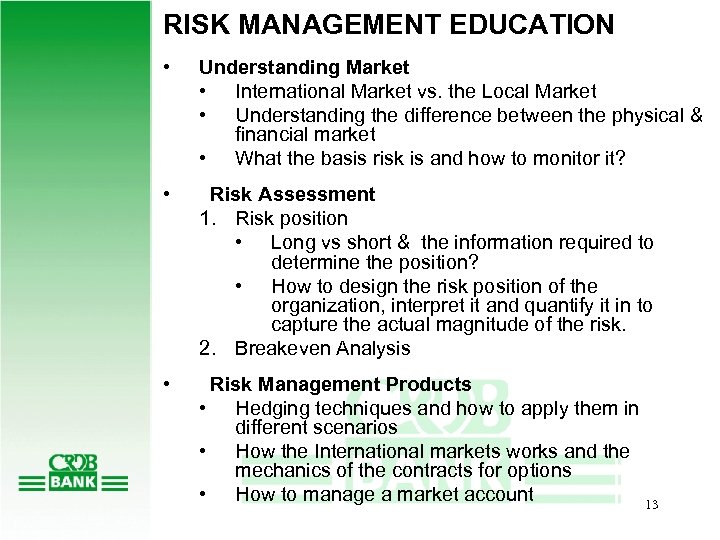 RISK MANAGEMENT EDUCATION

• Understanding Market
  • International Market vs. the Local Market
  • Understanding the difference between the physical & financial market
  • What the basis risk is and how to monitor it?

• Risk Assessment
  1. Risk position
     • Long vs short & the information required to determine the position?
     • How to design the risk position of the organization, interpret it and quantify it in to capture the actual magnitude of the risk.
  2. Breakeven Analysis

• Risk Management Products
  • Hedging techniques and how to apply them in different scenarios
  • How the International markets works and the mechanics of the contracts for options
  • How to manage a market account

CRDB BANK

13